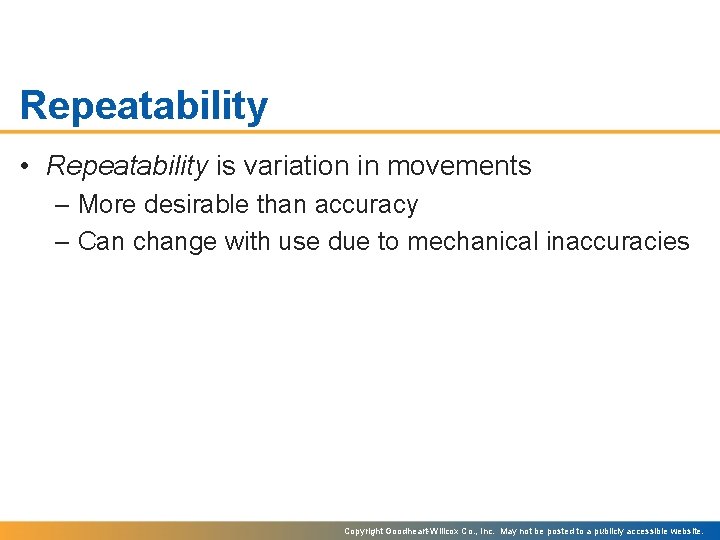 Repeatability

• Repeatability is variation in movements
– More desirable than accuracy
– Can change with use due to mechanical inaccuracies

Copyright Goodheart-Willcox Co., Inc. May not be posted to a publicly accessible website.